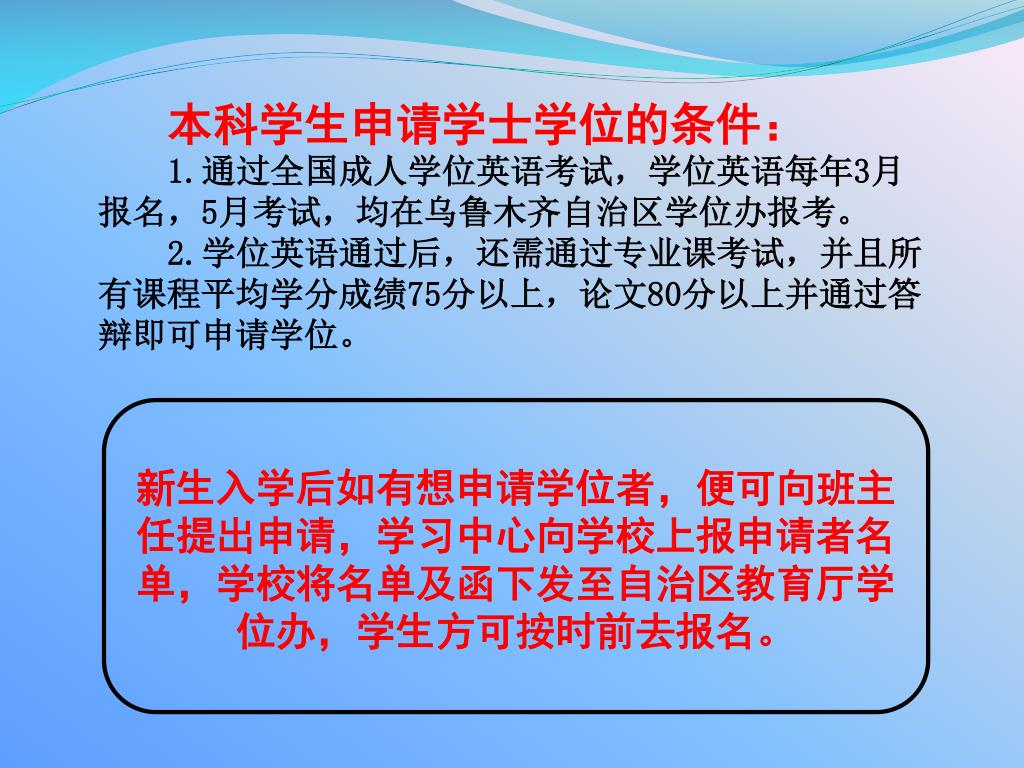 本科学生申请学士学位的条件：

1.通过全国成人学位英语考试，学位英语每年3月报名，5月考试，均在乌鲁木齐自治区学位办报考。

2.学位英语通过后，还需通过专业课考试，并且所有课程平均学分成绩75分以上，论文80分以上并通过答辩即可申请学位。

新生入学后如有想申请学位者，便可向班主任提出申请，学习中心向学校上报申请者名单，学校将名单及函下发至自治区教育厅学位办，学生方可按时前去报名。